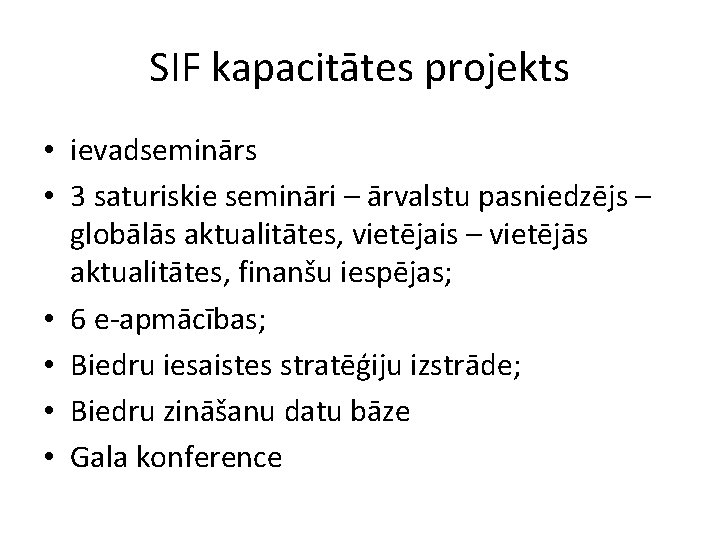 SIF kapacitātes projekts

• ievadseminārs
• 3 saturiskie semināri – ārvalstu pasniedzējs – globālās aktualitātes, vietējais – vietējās aktualitātes, finanšu iespējas;
• 6 e-apmācības;
• Biedru iesaistes stratēģiju izstrāde;
• Biedru zināšanu datu bāze
• Gala konference